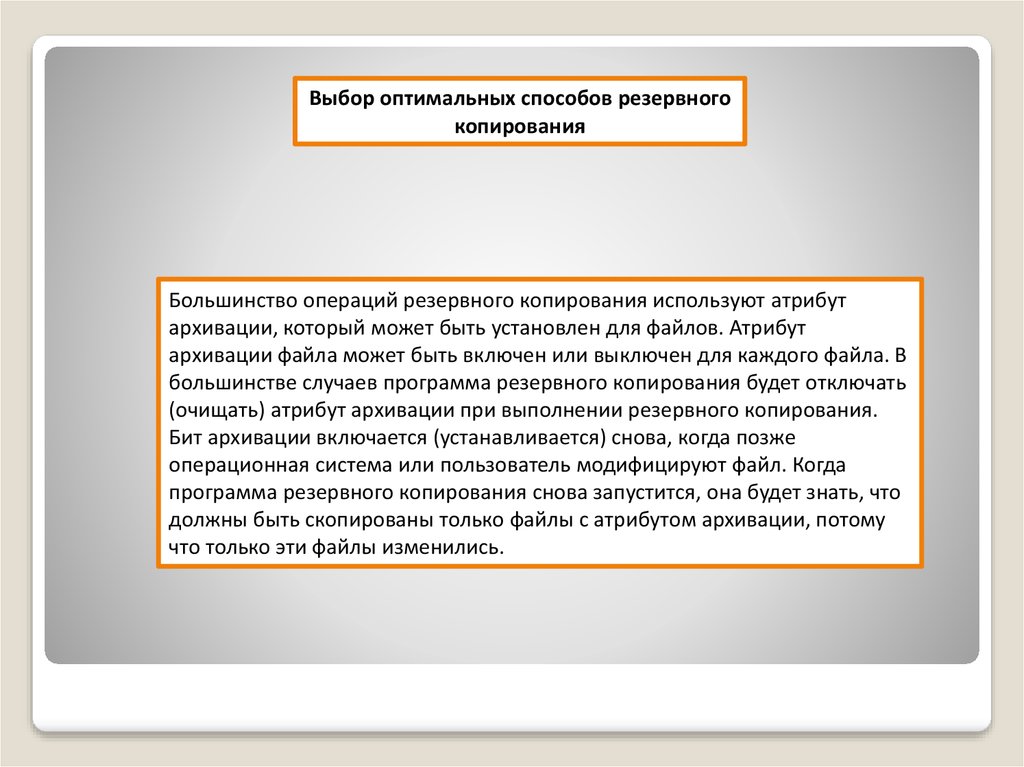 Выбор оптимальных способов резервного копирования

Большинство операций резервного копирования используют атрибут архивации, который может быть установлен для файлов. Атрибут архивации файла может быть включен или выключен для каждого файла. В большинстве случаев программа резервного копирования будет отключать (очищать) атрибут архивации при выполнении резервного копирования. Бит архивации включается (устанавливается) снова, когда позже операционная система или пользователь модифицируют файл. Когда программа резервного копирования снова запустится, она будет знать, что должны быть скопированы только файлы с атрибутом архивации, потому что только эти файлы изменились.